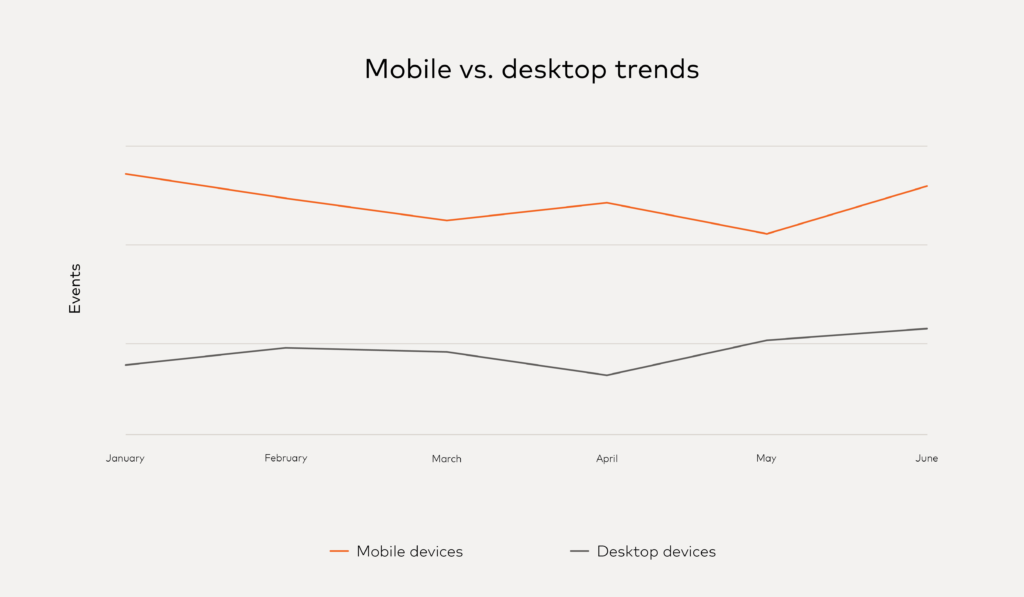 Mobile vs. desktop trends

Events

January
February
March
April
May
June

Mobile devices
Desktop devices